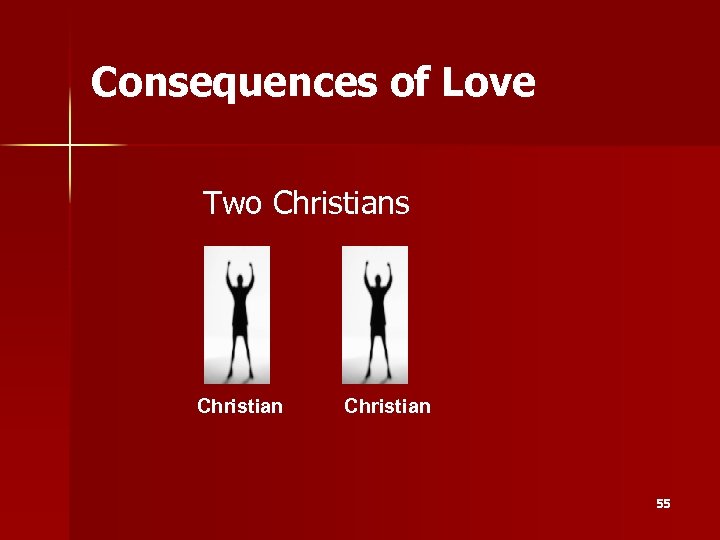 Consequences of Love

Two Christians

Christian Christian

55